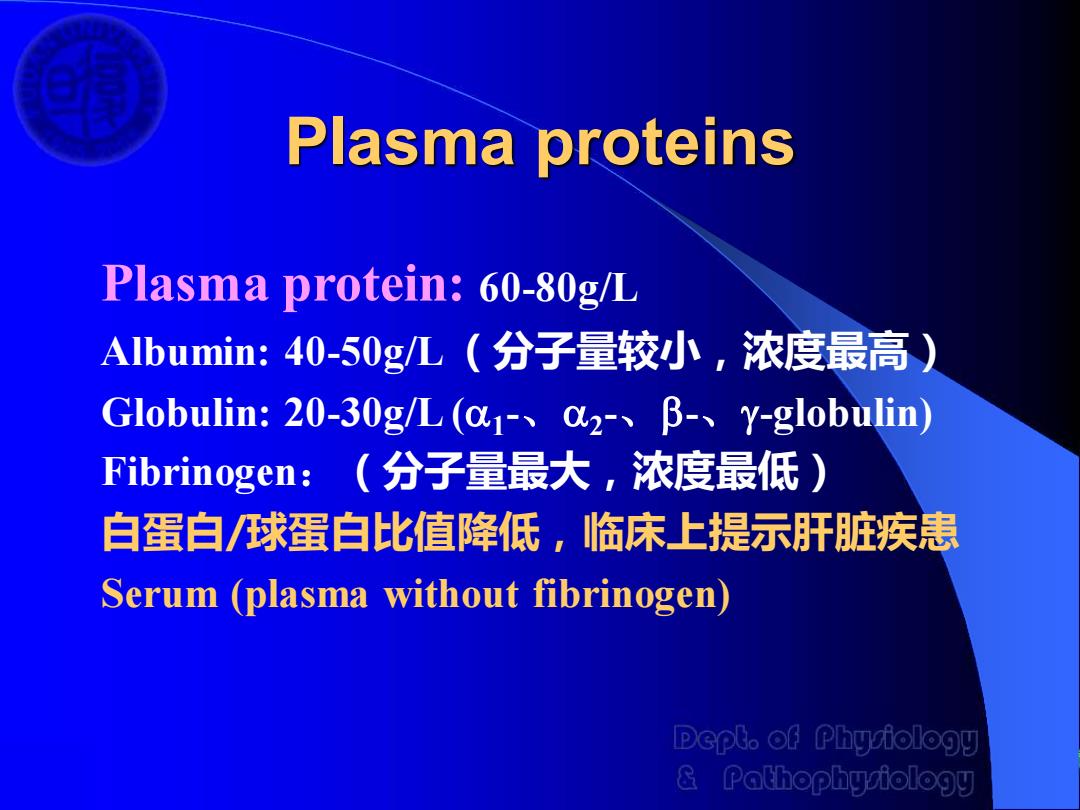 Plasma proteins

Plasma protein: 60-80g/L

Albumin: 40-50g/L（分子量较小，浓度最高）

Globulin: 20-30g/L ($\alpha_1$-、$\alpha_2$-、$\beta$-、$\gamma$-globulin)

Fibrinogen：（分子量最大，浓度最低）

白蛋白/球蛋白比值降低，临床上提示肝脏疾患

Serum (plasma without fibrinogen)

Dept. of Physiology & Pathophysiology